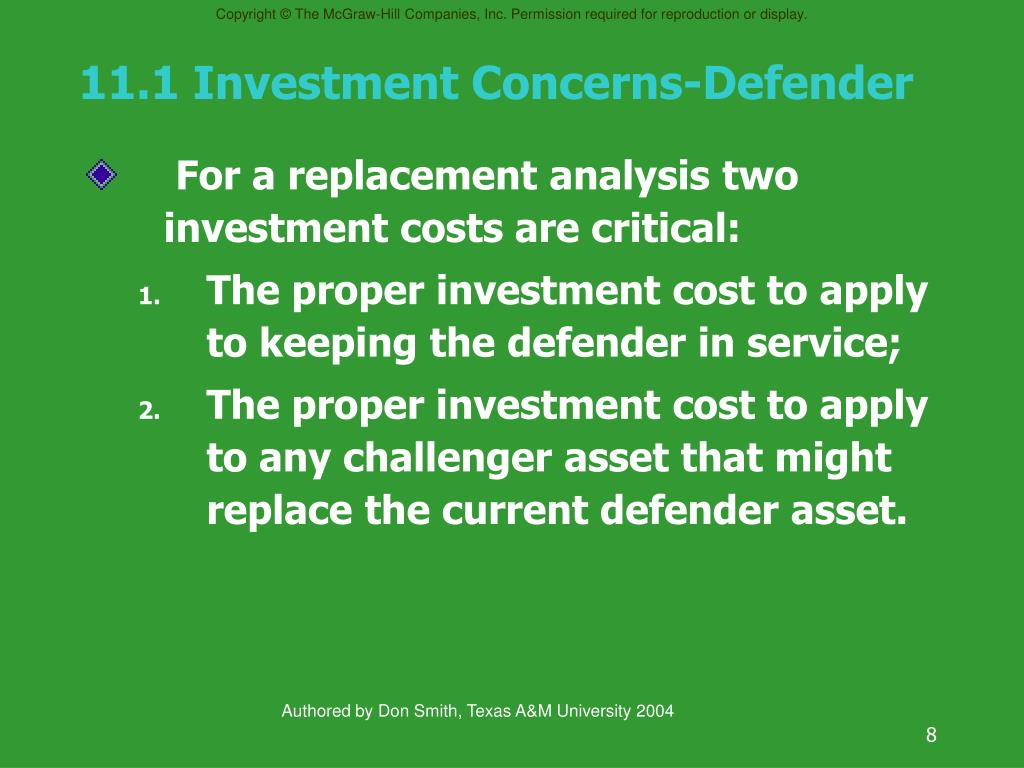 Copyright © The McGraw-Hill Companies, Inc. Permission required for reproduction or display.

11.1 Investment Concerns-Defender

For a replacement analysis two investment costs are critical:

1. The proper investment cost to apply to keeping the defender in service;

2. The proper investment cost to apply to any challenger asset that might replace the current defender asset.

Authored by Don Smith, Texas A&M University 2004

8